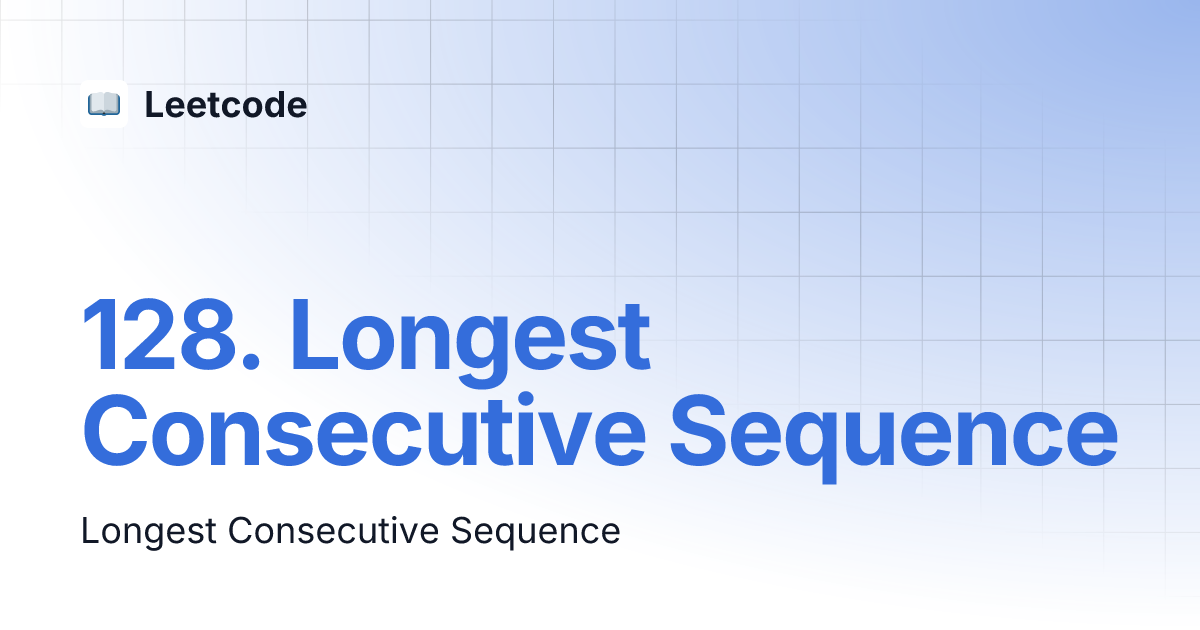 Leetcode

128. Longest Consecutive Sequence

Longest Consecutive Sequence